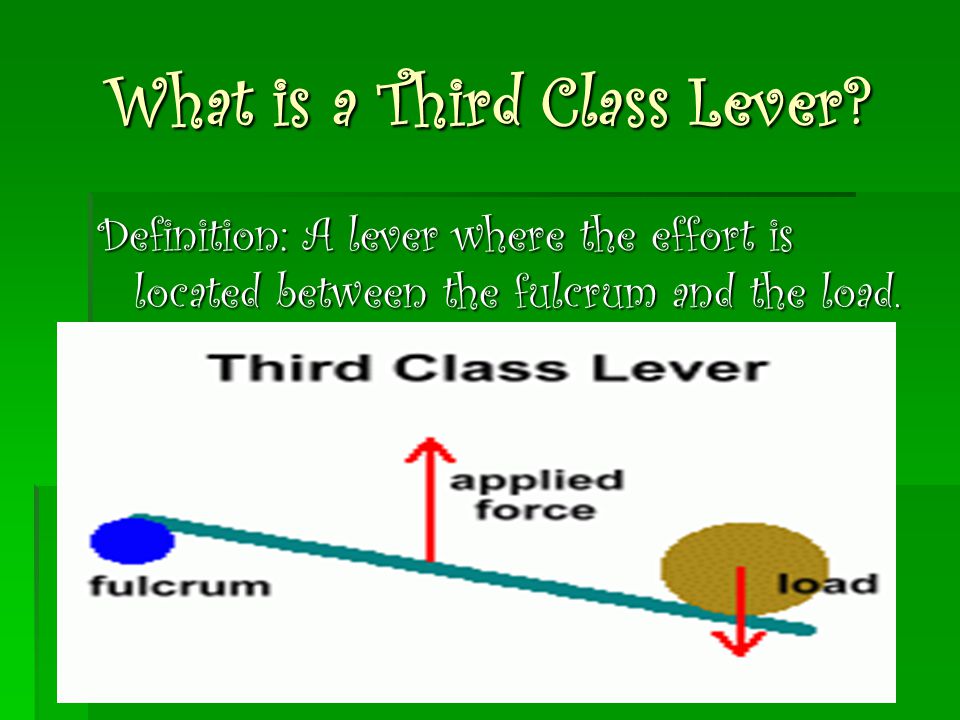 What is a Third Class Lever?

Definition: A lever where the effort is located between the fulcrum and the load.

Third Class Lever

applied force

fulcrum

load